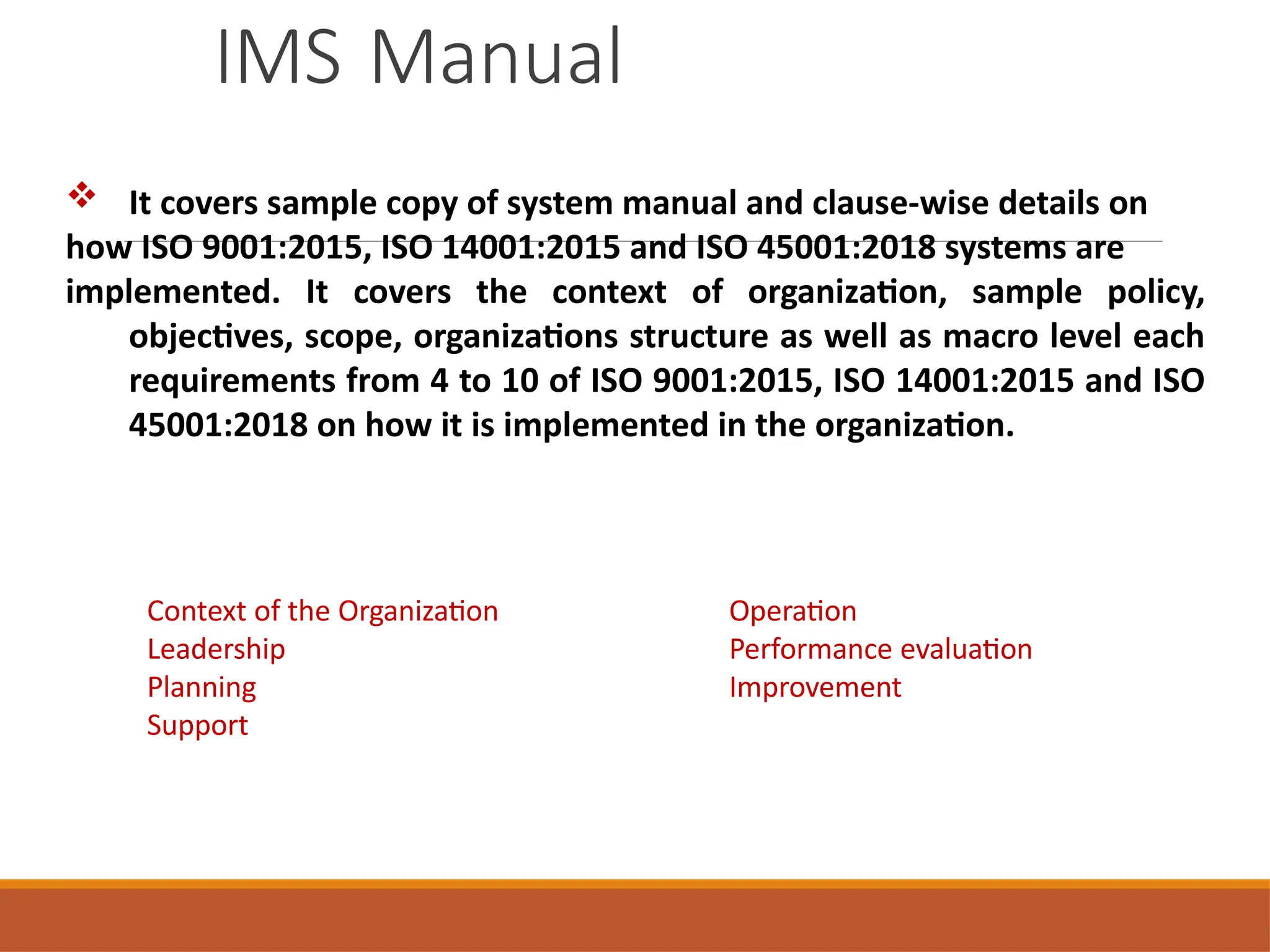 IMS Manual

❖ It covers sample copy of system manual and clause-wise details on how ISO 9001:2015, ISO 14001:2015 and ISO 45001:2018 systems are implemented. It covers the context of organization, sample policy, objectives, scope, organizations structure as well as macro level each requirements from 4 to 10 of ISO 9001:2015, ISO 14001:2015 and ISO 45001:2018 on how it is implemented in the organization.

Context of the Organization
Leadership
Planning
Support

Operation
Performance evaluation
Improvement